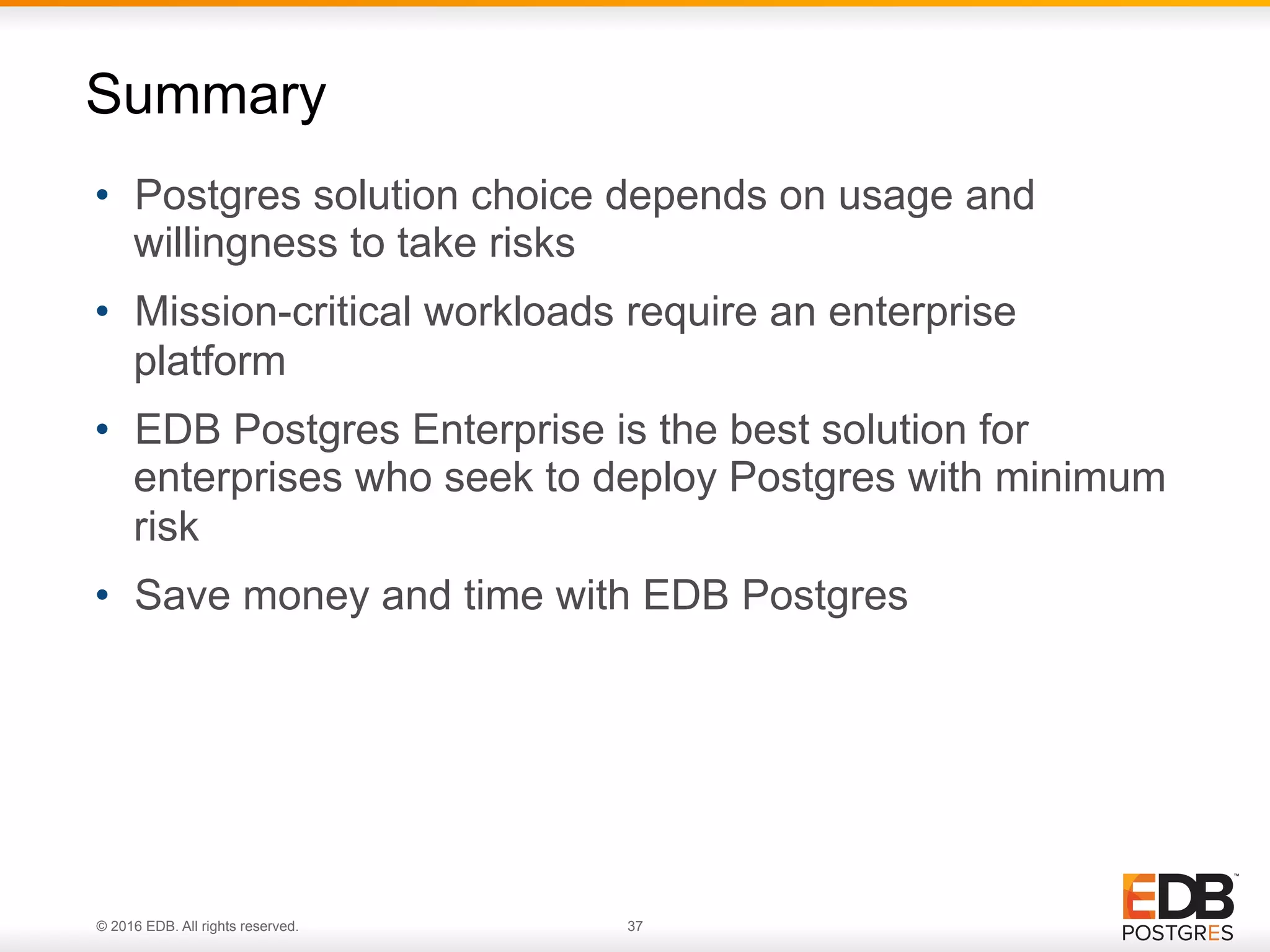 Summary

• Postgres solution choice depends on usage and willingness to take risks

• Mission-critical workloads require an enterprise platform

• EDB Postgres Enterprise is the best solution for enterprises who seek to deploy Postgres with minimum risk

• Save money and time with EDB Postgres

© 2016 EDB. All rights reserved.

37

EDB™
POSTGRES